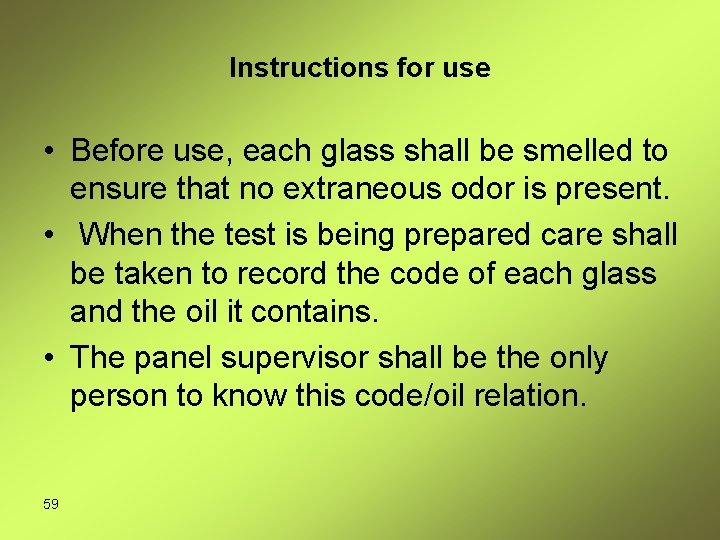 Instructions for use

• Before use, each glass shall be smelled to ensure that no extraneous odor is present.

• When the test is being prepared care shall be taken to record the code of each glass and the oil it contains.

• The panel supervisor shall be the only person to know this code/oil relation.

59